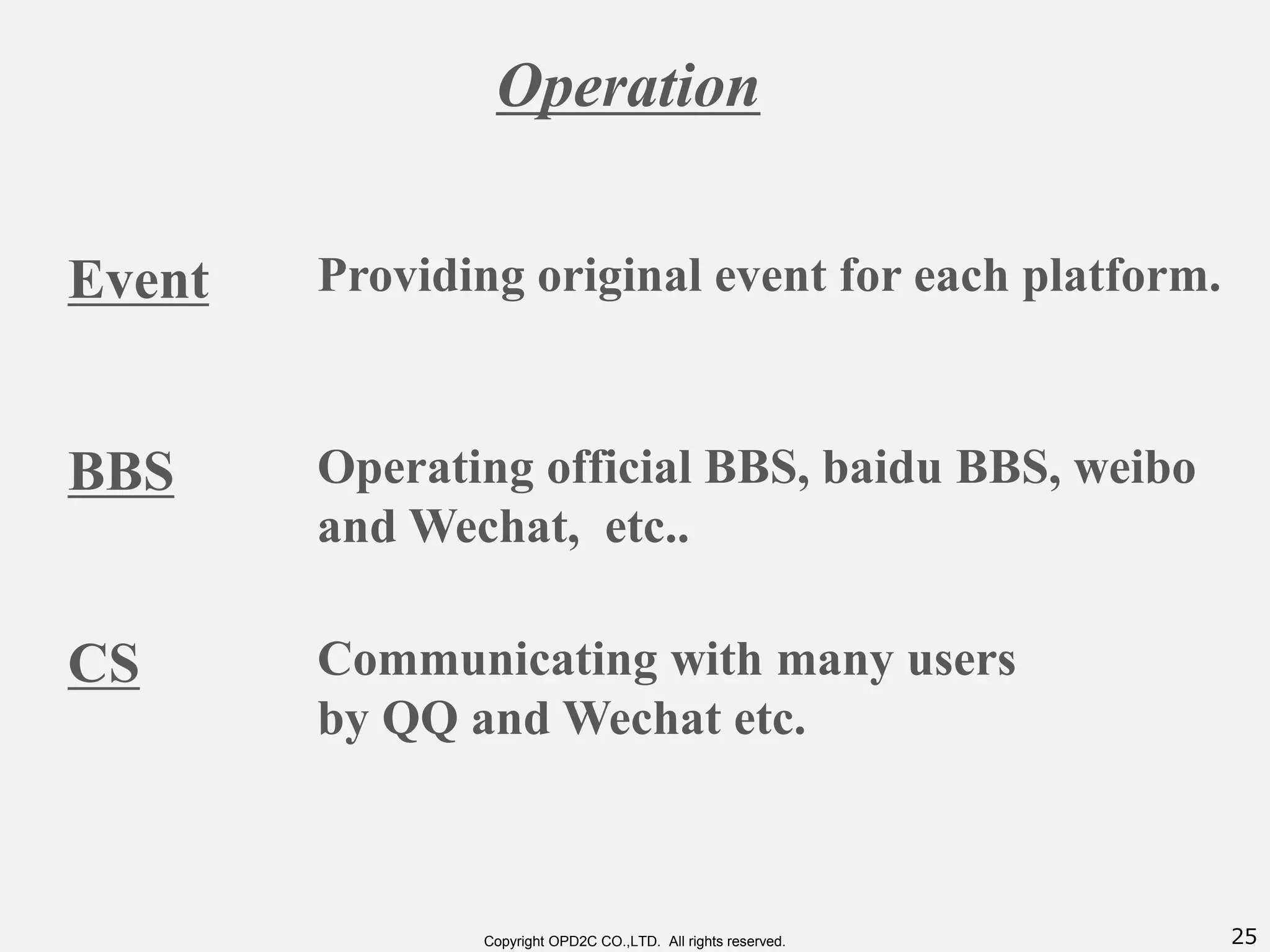 Operation

Event Providing original event for each platform.

BBS Operating official BBS, baidu BBS, weibo and Wechat, etc..

CS Communicating with many users by QQ and Wechat etc.

Copyright OPD2C CO.,LTD. All rights reserved.

25